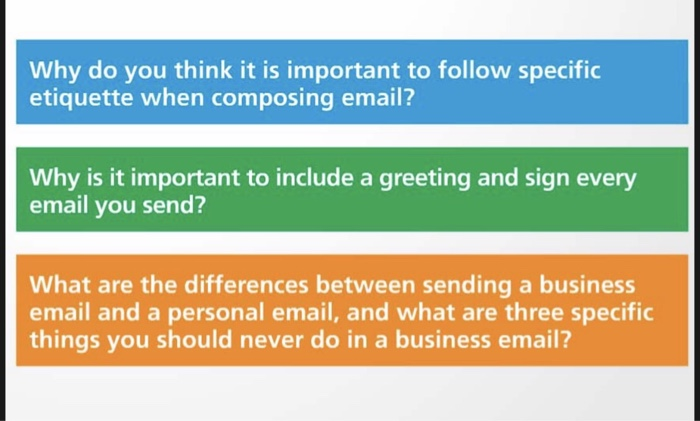 Why do you think it is important to follow specific etiquette when composing email?

Why is it important to include a greeting and sign every email you send?

What are the differences between sending a business email and a personal email, and what are three specific things you should never do in a business email?